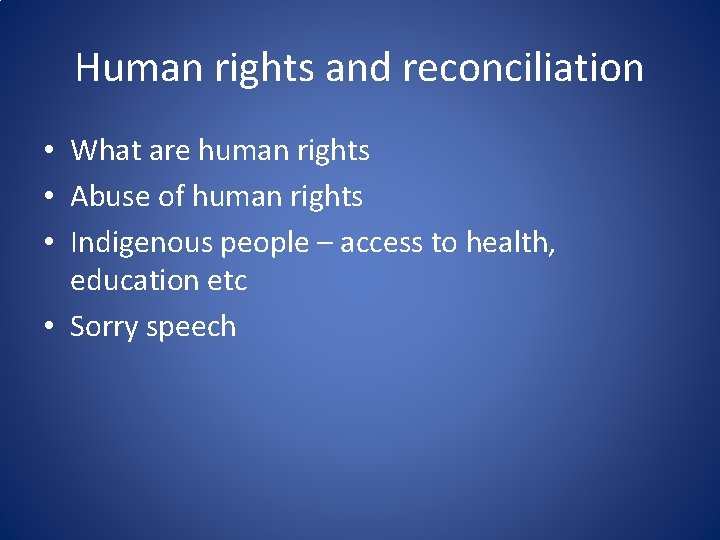 Human rights and reconciliation

• What are human rights
• Abuse of human rights
• Indigenous people – access to health, education etc
• Sorry speech